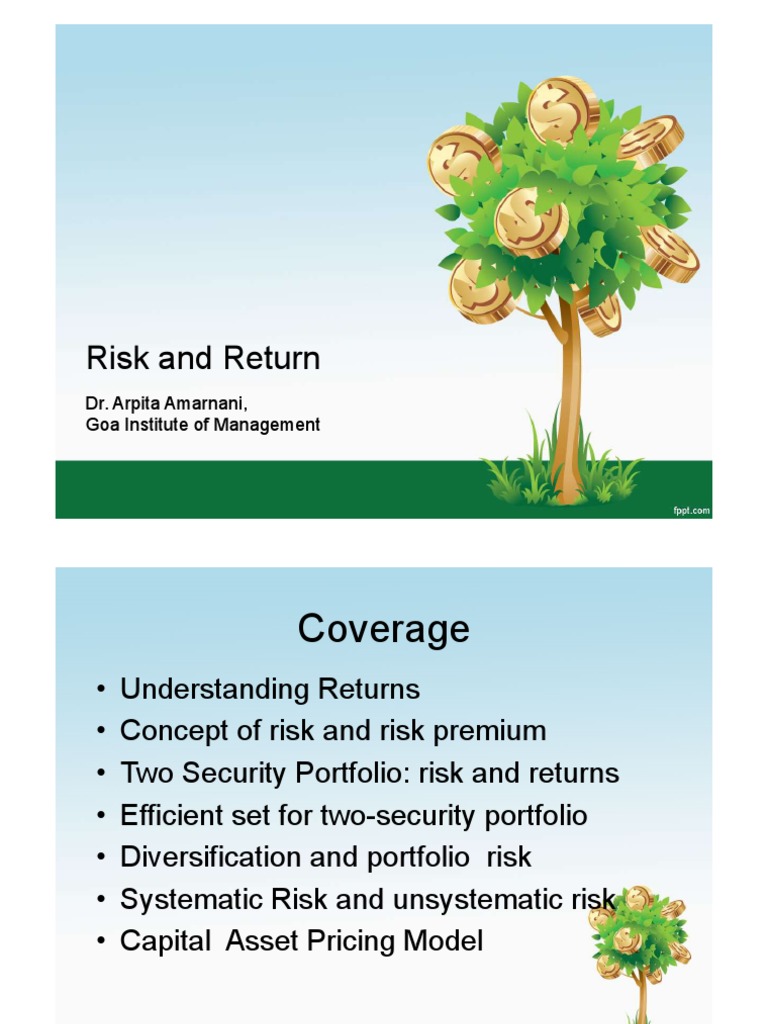 Risk and Return

Dr. Arpita Amarnani,
Goa Institute of Management

fppt.com

Coverage

• Understanding Returns
• Concept of risk and risk premium
• Two Security Portfolio: risk and returns
• Efficient set for two-security portfolio
• Diversification and portfolio risk
• Systematic Risk and unsystematic risk
• Capital Asset Pricing Model